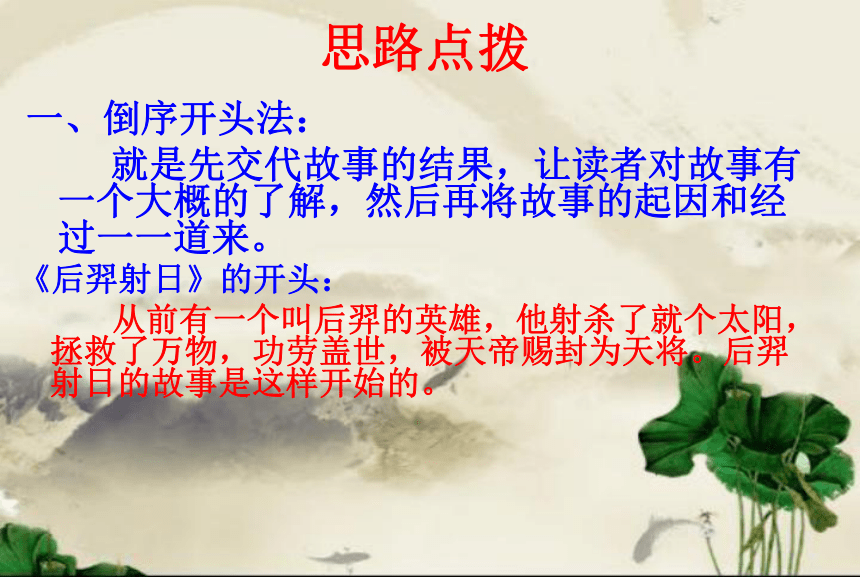 思路点拨

一、倒序开头法：

就是先交代故事的结果，让读者对故事有一个大概的了解，然后再将故事的起因和经过一一道来。

《后羿射日》的开头：

从前有一个叫后羿的英雄，他射杀了就个太阳，拯救了万物，功劳盖世，被天帝赐封为天将。后羿射日的故事是这样开始的。